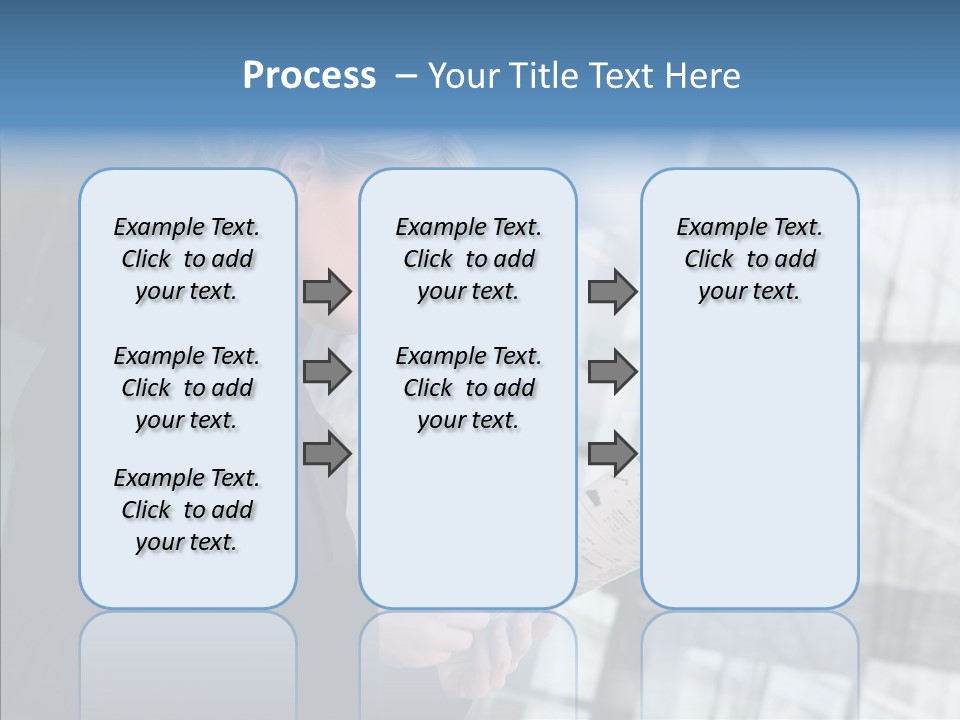 Process – Your Title Text Here

Example Text. Click to add your text.

Example Text. Click to add your text.

Example Text. Click to add your text.

Example Text. Click to add your text.

Example Text. Click to add your text.

Example Text. Click to add your text.